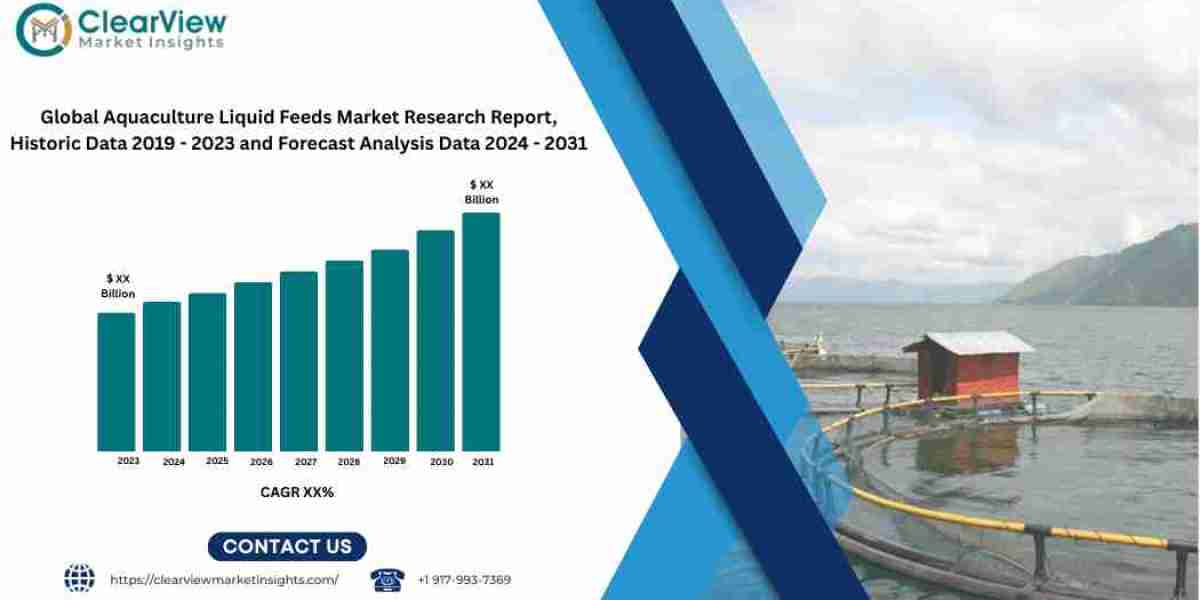 ClearView
Market Insights

Global Aquaculture Liquid Feeds Market Research Report, Historic Data 2019 - 2023 and Forecast Analysis Data 2024 - 2031

$ XX Billion

$ XX Billion

2023 2024 2025 2026 2027 2028 2029 2030 2031

CAGR XX%

CONTACT US

https://clearviewmarketinsights.com/

+1 917-993-7369